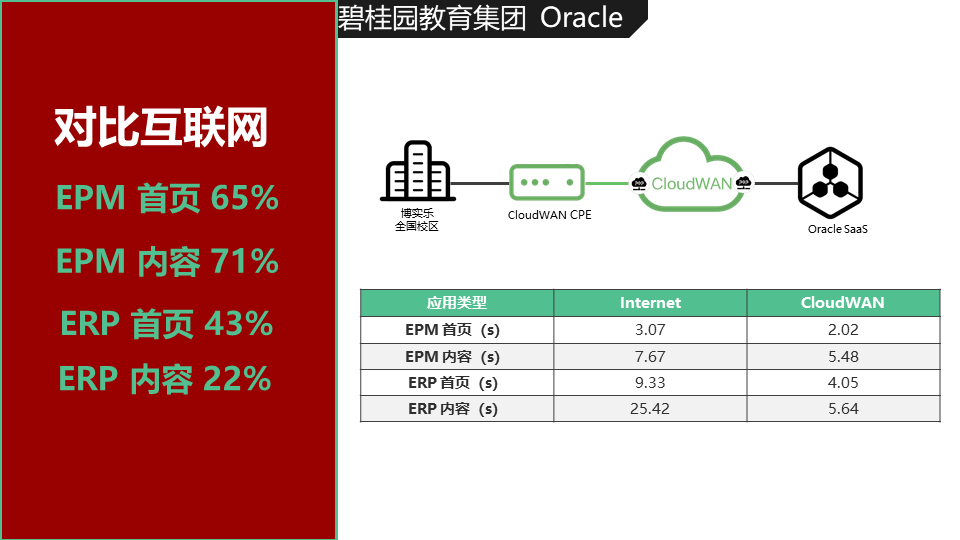 碧桂园教育集团 Oracle

对比互联网

EPM 首页 65%

EPM 内容 71%

ERP 首页 43%

ERP 内容 22%

博实乐
全国校区

CloudWAN CPE

CloudWAN

Oracle SaaS

| 应用类型 | Internet | CloudWAN |
|---|---|---|
| EPM 首页（s） | 3.07 | 2.02 |
| EPM 内容（s） | 7.67 | 5.48 |
| ERP 首页（s） | 9.33 | 4.05 |
| ERP 内容（s） | 25.42 | 5.64 |